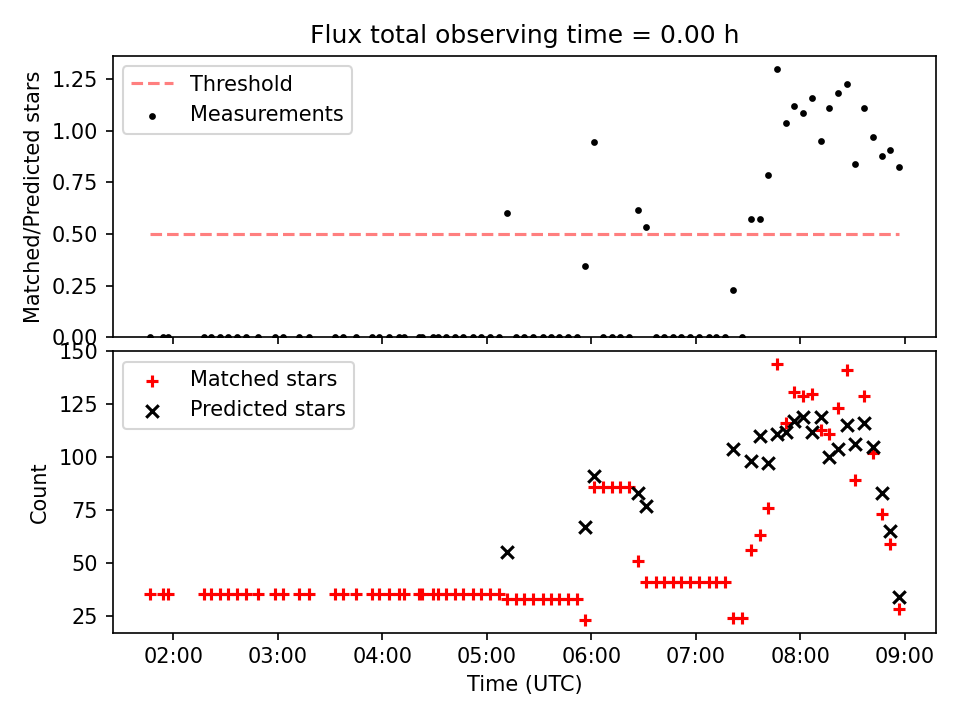 Flux total observing time = 0.00 h

Matched/Predicted stars

1.25
1.00
0.75
0.50
0.25
0.00

Threshold
Measurements

Count

150
125
100
75
50
25

Matched stars
Predicted stars

02:00
03:00
04:00
05:00
06:00
07:00
08:00
09:00

Time (UTC)